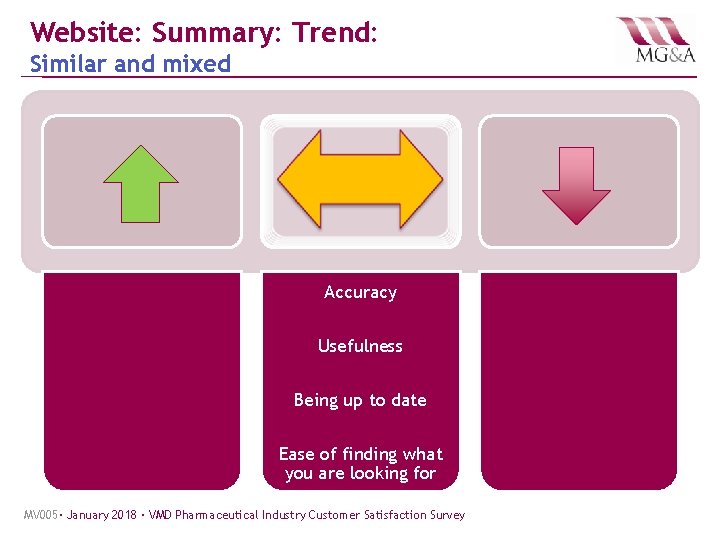 Website: Summary: Trend:
Similar and mixed

MG&A

Accuracy

Usefulness

Being up to date

Ease of finding what you are looking for

MV005 • January 2018 • VMD Pharmaceutical Industry Customer Satisfaction Survey